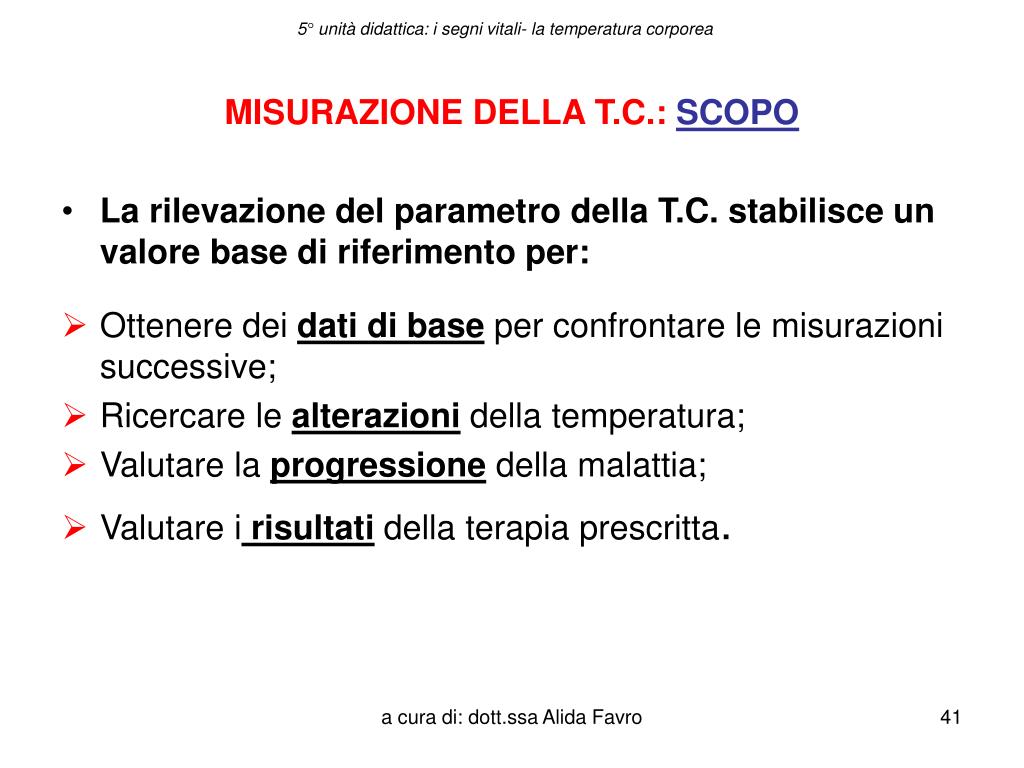 5° unità didattica: i segni vitali- la temperatura corporea

MISURAZIONE DELLA T.C.: SCOPO

• La rilevazione del parametro della T.C. stabilisce un valore base di riferimento per:

➢ Ottenere dei dati di base per confrontare le misurazioni successive;
➢ Ricercare le alterazioni della temperatura;
➢ Valutare la progressione della malattia;
➢ Valutare i risultati della terapia prescritta.

a cura di: dott.ssa Alida Favro

41